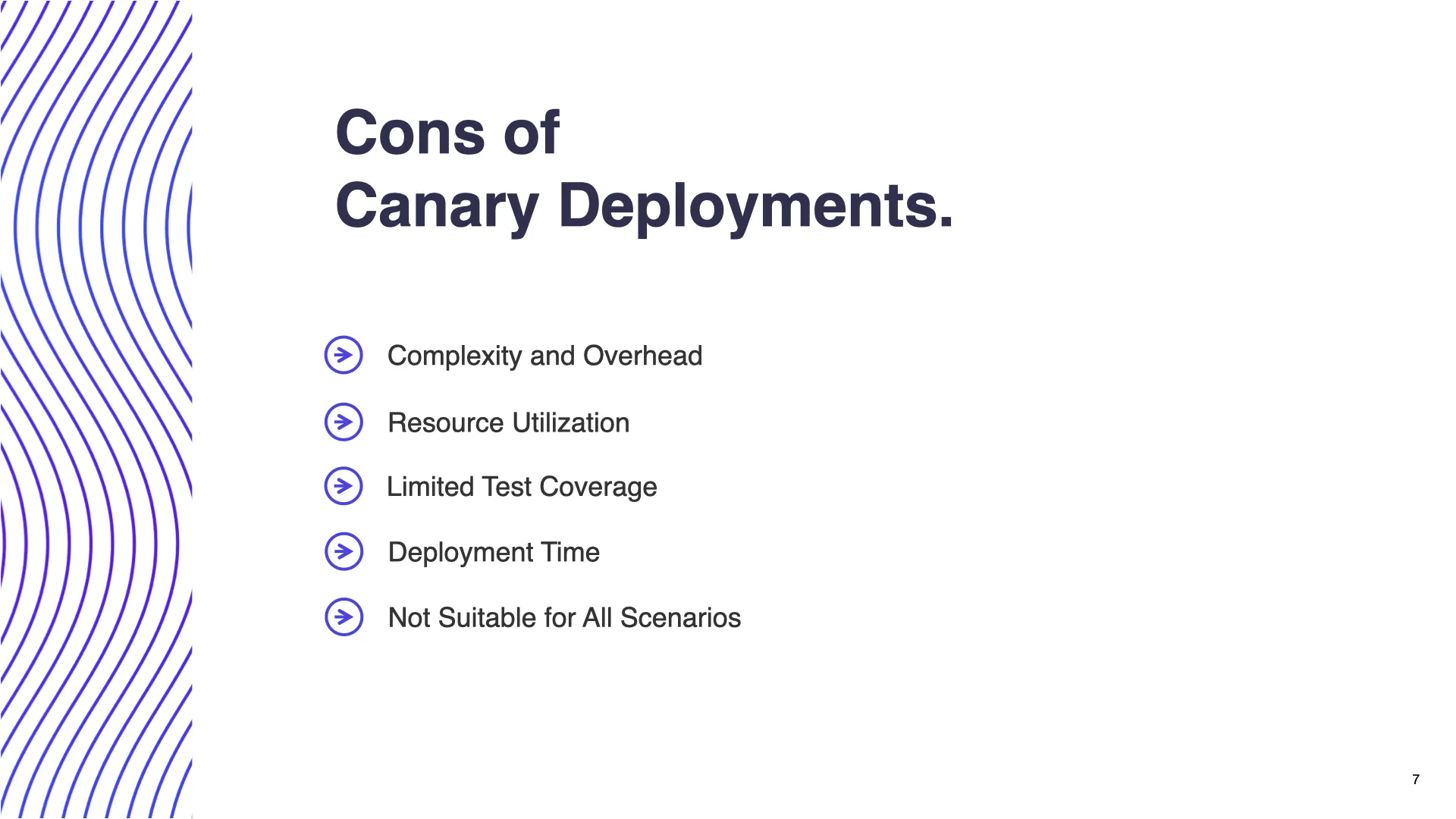 Cons of
Canary Deployments.

Complexity and Overhead

Resource Utilization

Limited Test Coverage

Deployment Time

Not Suitable for All Scenarios

7